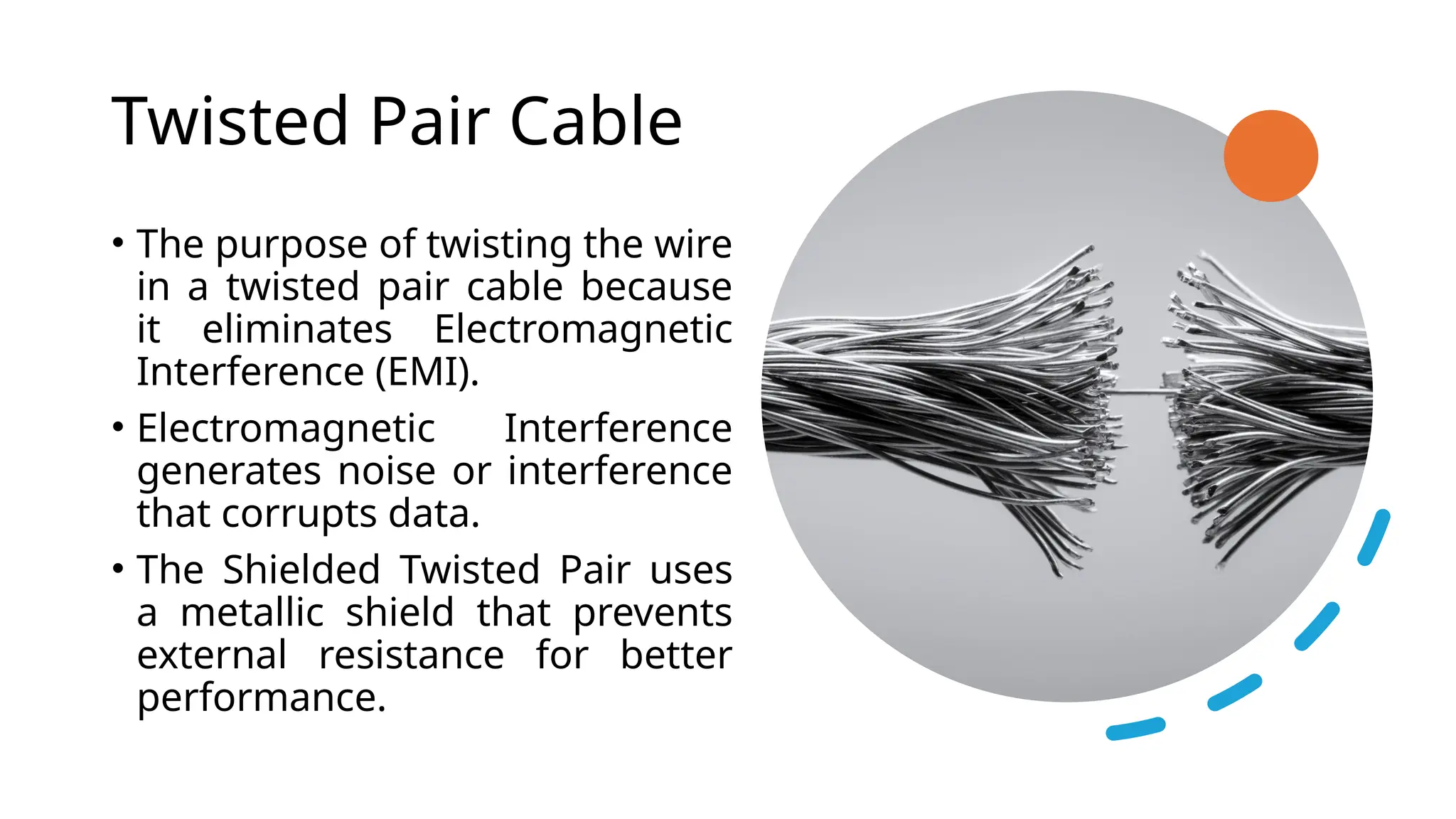 Twisted Pair Cable

• The purpose of twisting the wire in a twisted pair cable because it eliminates Electromagnetic Interference (EMI).

• Electromagnetic Interference generates noise or interference that corrupts data.

• The Shielded Twisted Pair uses a metallic shield that prevents external resistance for better performance.